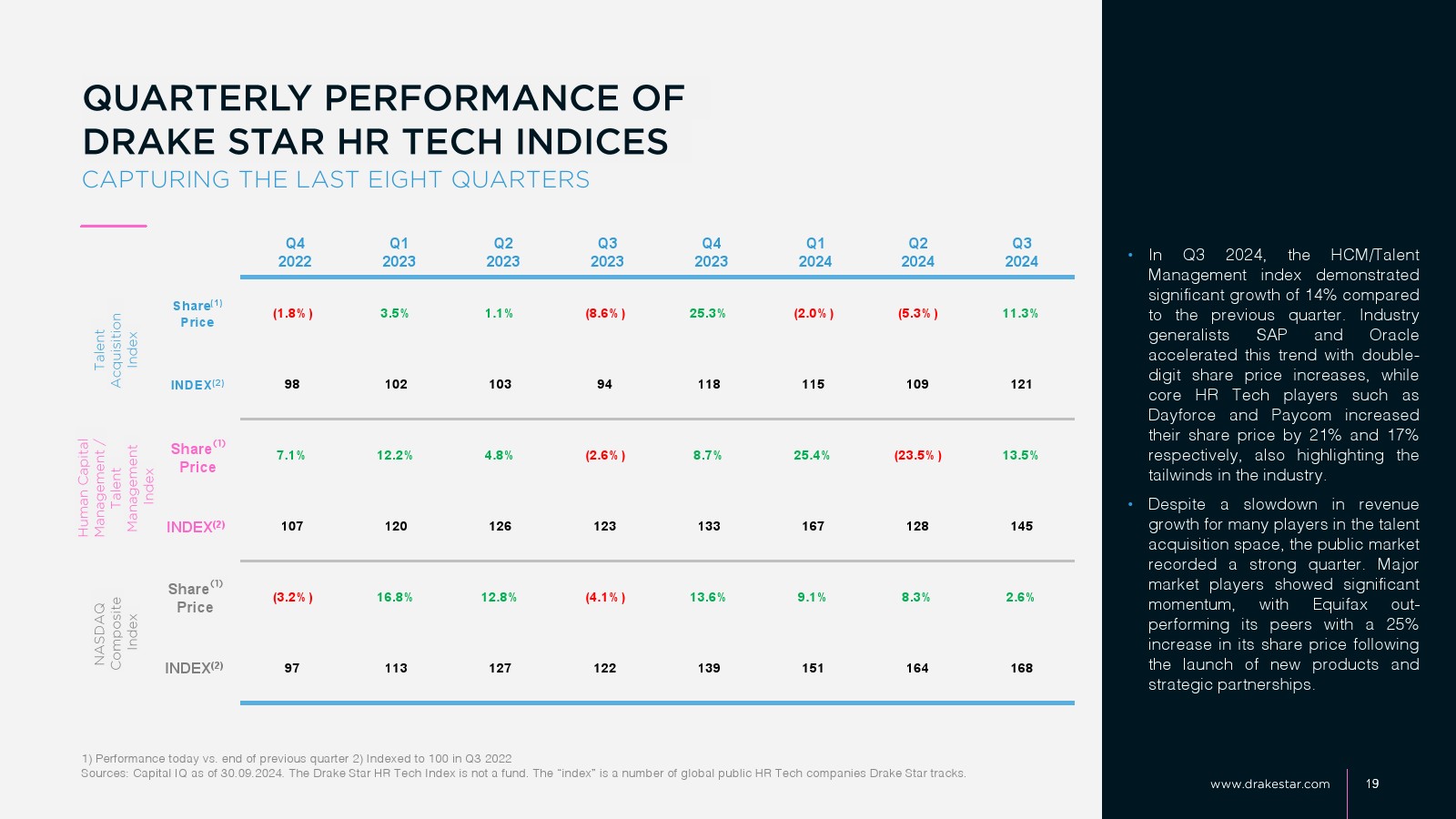 QUARTERLY PERFORMANCE OF DRAKE STAR HR TECH INDICES

CAPTURING THE LAST EIGHT QUARTERS

| | | Q4 2022 | Q1 2023 | Q2 2023 | Q3 2023 | Q4 2023 | Q1 2024 | Q2 2024 | Q3 2024 |
|---|---|---|---|---|---|---|---|---|---|
| Talent Acquisition Index | Share$^{(1)}$ Price | (1.8%) | 3.5% | 1.1% | (8.6%) | 25.3% | (2.0%) | (5.3%) | 11.3% |
| | INDEX$^{(2)}$ | 98 | 102 | 103 | 94 | 118 | 115 | 109 | 121 |
| Human Capital Management / Talent Management Index | Share$^{(1)}$ Price | 7.1% | 12.2% | 4.8% | (2.6%) | 8.7% | 25.4% | (23.5%) | 13.5% |
| | INDEX$^{(2)}$ | 107 | 120 | 126 | 123 | 133 | 167 | 128 | 145 |
| NASDAQ Composite Index | Share$^{(1)}$ Price | (3.2%) | 16.8% | 12.8% | (4.1%) | 13.6% | 9.1% | 8.3% | 2.6% |
| | INDEX$^{(2)}$ | 97 | 113 | 127 | 122 | 139 | 151 | 164 | 168 |

1) Performance today vs. end of previous quarter 2) Indexed to 100 in Q3 2022
Sources: Capital IQ as of 30.09.2024. The Drake Star HR Tech Index is not a fund. The "index" is a number of global public HR Tech companies Drake Star tracks.

• In Q3 2024, the HCM/Talent Management index demonstrated significant growth of 14% compared to the previous quarter. Industry generalists SAP and Oracle accelerated this trend with double-digit share price increases, while core HR Tech players such as Dayforce and Paycom increased their share price by 21% and 17% respectively, also highlighting the tailwinds in the industry.

• Despite a slowdown in revenue growth for many players in the talent acquisition space, the public market recorded a strong quarter. Major market players showed significant momentum, with Equifax out-performing its peers with a 25% increase in its share price following the launch of new products and strategic partnerships.

www.drakestar.com 19